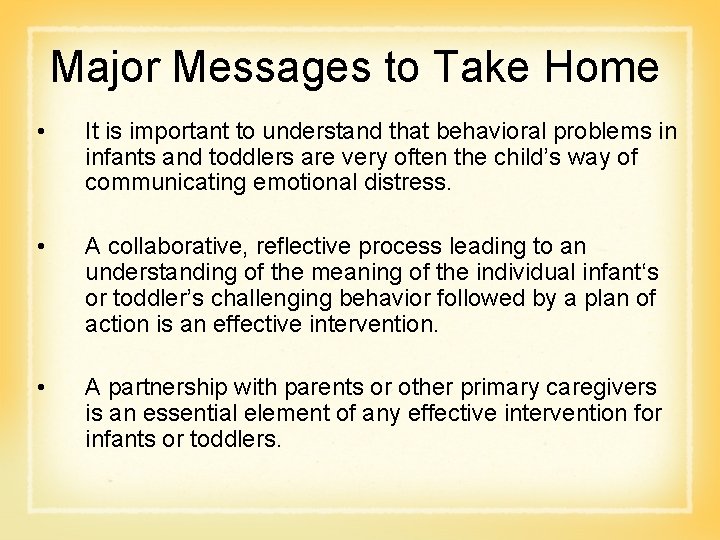 Major Messages to Take Home

• It is important to understand that behavioral problems in infants and toddlers are very often the child’s way of communicating emotional distress.

• A collaborative, reflective process leading to an understanding of the meaning of the individual infant‘s or toddler’s challenging behavior followed by a plan of action is an effective intervention.

• A partnership with parents or other primary caregivers is an essential element of any effective intervention for infants or toddlers.